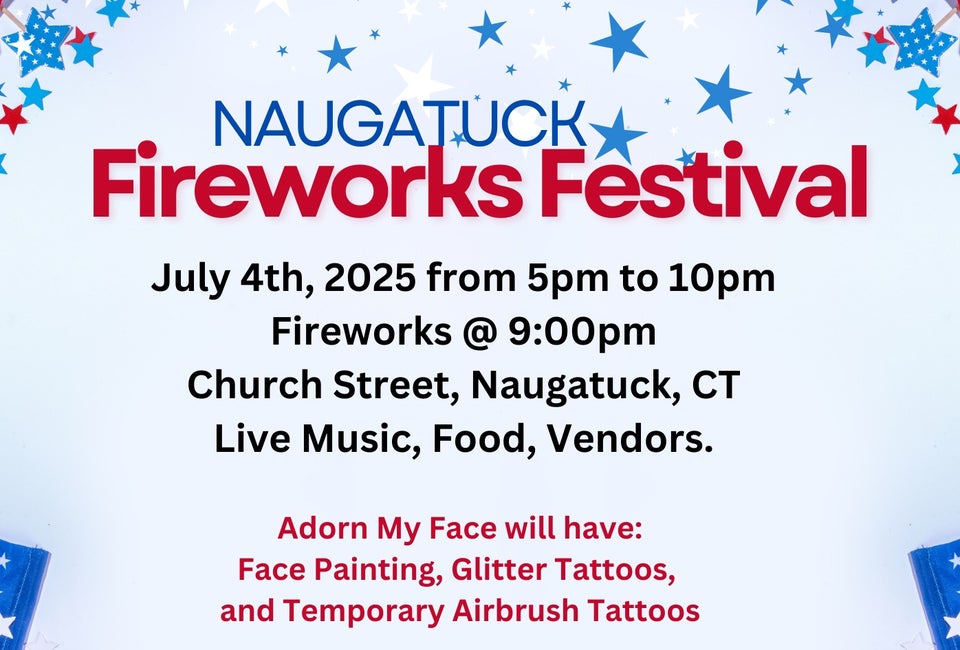 NAUGATUCK
Fireworks Festival

July 4th, 2025 from 5pm to 10pm
Fireworks @ 9:00pm
Church Street, Naugatuck, CT
Live Music, Food, Vendors.

Adorn My Face will have:
Face Painting, Glitter Tattoos,
and Temporary Airbrush Tattoos